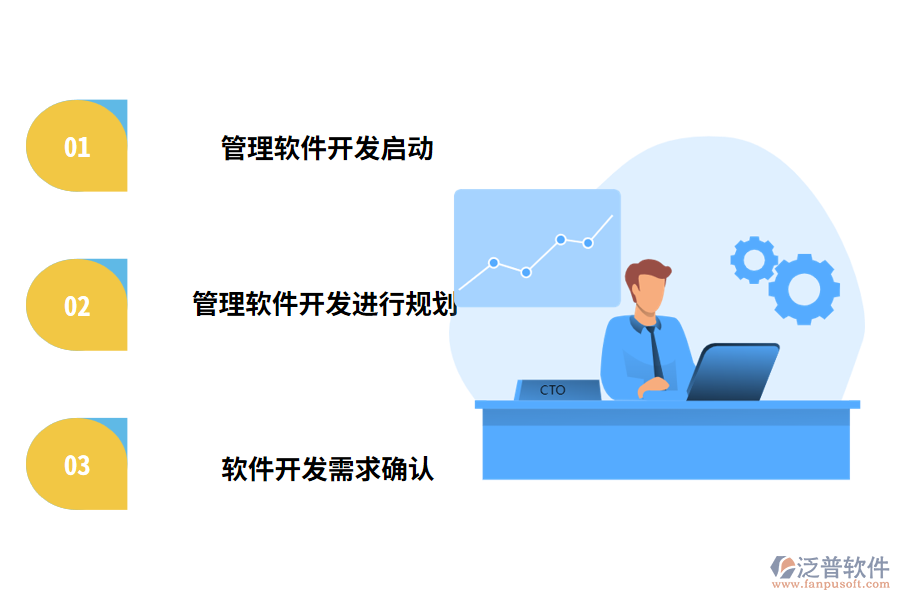 01

管理软件开发启动

02

管理软件开发进行规划

03

软件开发需求确认

CTO

泛普软件
www.fanpusoft.com